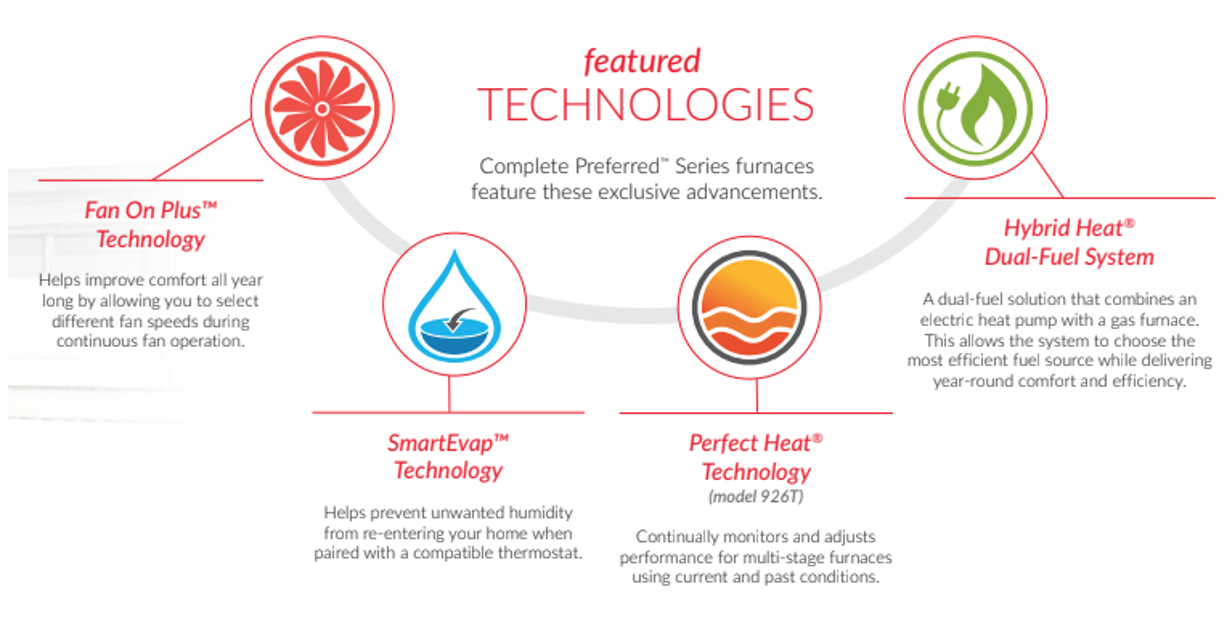 featured
TECHNOLOGIES

Complete Preferred™ Series furnaces feature these exclusive advancements.

Fan On Plus™ Technology

Helps improve comfort all year long by allowing you to select different fan speeds during continuous fan operation.

SmartEvap™ Technology

Helps prevent unwanted humidity from re-entering your home when paired with a compatible thermostat.

Perfect Heat® Technology
(model 926T)

Continually monitors and adjusts performance for multi-stage furnaces using current and past conditions.

Hybrid Heat® Dual-Fuel System

A dual-fuel solution that combines an electric heat pump with a gas furnace. This allows the system to choose the most efficient fuel source while delivering year-round comfort and efficiency.